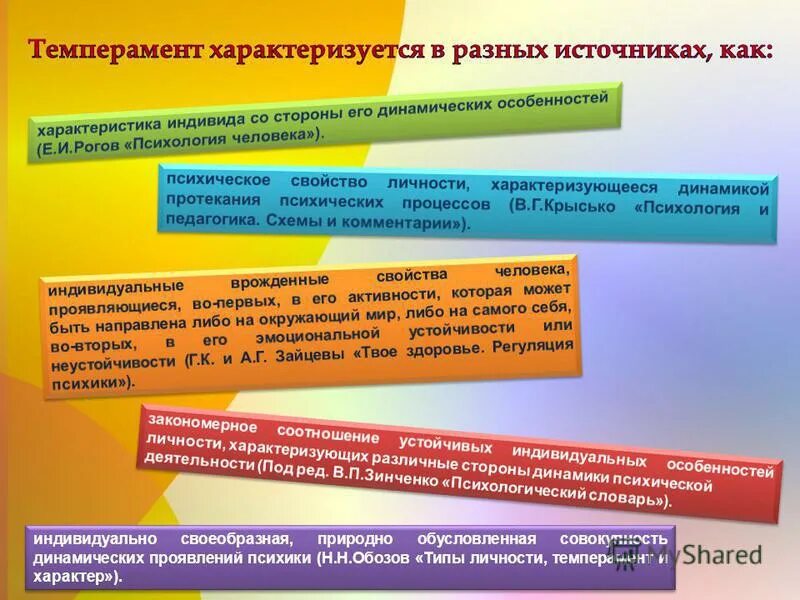 Темперамент характеризуется в разных источниках, как:

характеристика индивида со стороны его динамических особенностей (Е.И.Рогов «Психология человека»).

психическое свойство личности, характеризующееся динамикой протекания психических процессов (В.Г.Крысько «Психология и педагогика. Схемы и комментарии»).

индивидуальные врожденные свойства человека, проявляющиеся, во-первых, в его активности, которая может быть направлена либо на окружающий мир, либо на самого себя, во-вторых, в его эмоциональной устойчивости или неустойчивости (Г.К. и А.Г. Зайцевы «Твое здоровье. Регуляция психики»).

закономерное соотношение устойчивых индивидуальных особенностей личности, характеризующих различные стороны динамики психической деятельности (Под ред. В.П.Зинченко «Психологический словарь»).

индивидуально своеобразная, природно обусловленная совокупность динамических проявлений психики (Н.Н.Обозов «Типы личности, темперамент и характер»).

MyShared